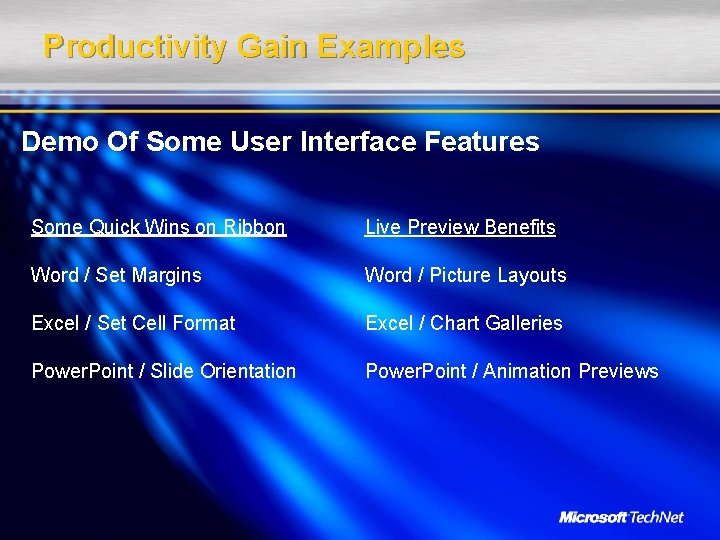 Productivity Gain Examples

Demo Of Some User Interface Features

Some Quick Wins on Ribbon

Word / Set Margins

Excel / Set Cell Format

PowerPoint / Slide Orientation

Live Preview Benefits

Word / Picture Layouts

Excel / Chart Galleries

PowerPoint / Animation Previews

Microsoft TechNet